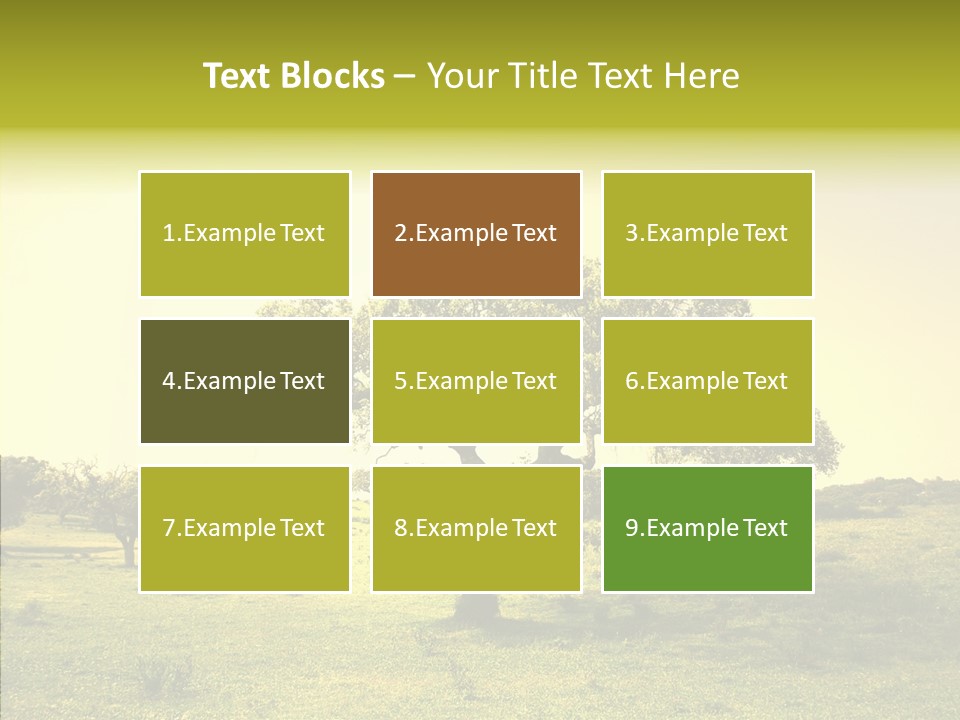 Text Blocks – Your Title Text Here

1.Example Text

2.Example Text

3.Example Text

4.Example Text

5.Example Text

6.Example Text

7.Example Text

8.Example Text

9.Example Text